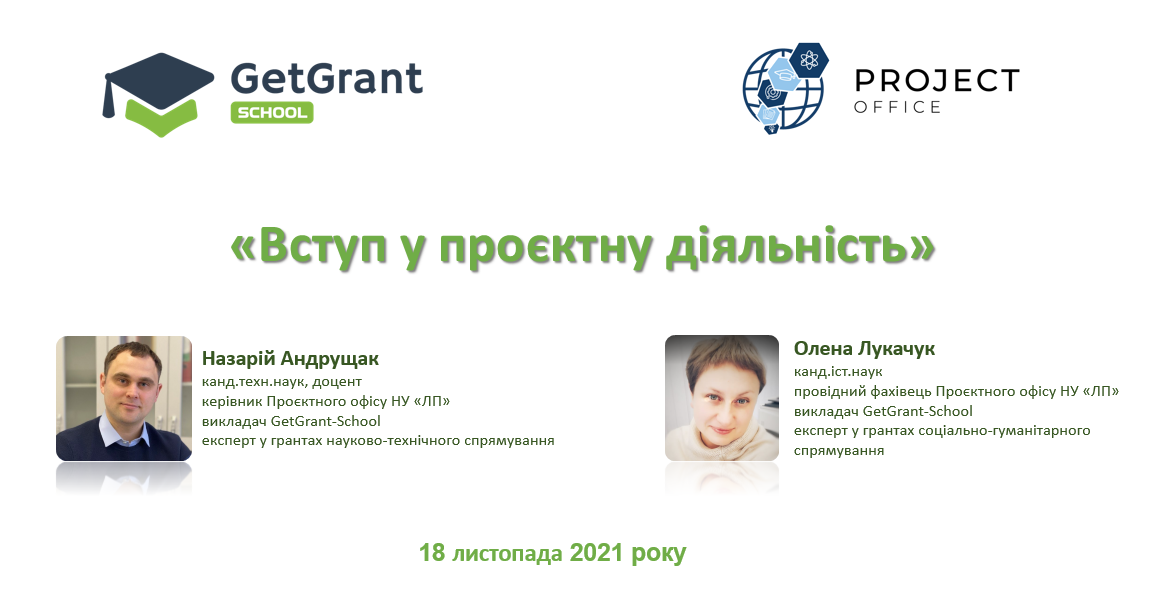 GetGrant
SCHOOL

PROJECT
OFFICE

«Вступ у проєктну діяльність»

Назарій Андрущак
канд.техн.наук, доцент
керівник Проєктного офісу НУ «ЛП»
викладач GetGrant-School
експерт у грантах науково-технічного спрямування

Олена Лукачук
канд.іст.наук
провідний фахівець Проєктного офісу НУ «ЛП»
викладач GetGrant-School
експерт у грантах соціально-гуманітарного спрямування

18 листопада 2021 року